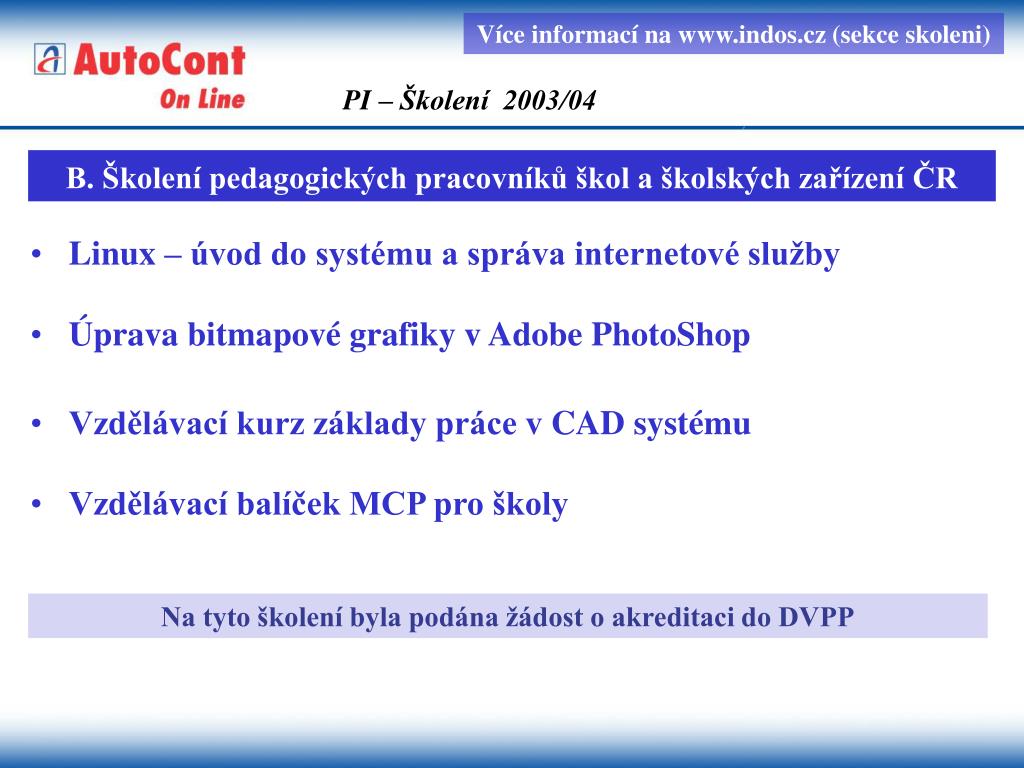 Více informací na www.indos.cz (sekce skoleni)

AutoCont
On Line

PI – Školení 2003/04

B. Školení pedagogických pracovníků škol a školských zařízení ČR

• Linux – úvod do systému a správa internetové služby

• Úprava bitmapové grafiky v Adobe PhotoShop

• Vzdělávací kurz základy práce v CAD systému

• Vzdělávací balíček MCP pro školy

Na tyto školení byla podána žádost o akreditaci do DVPP